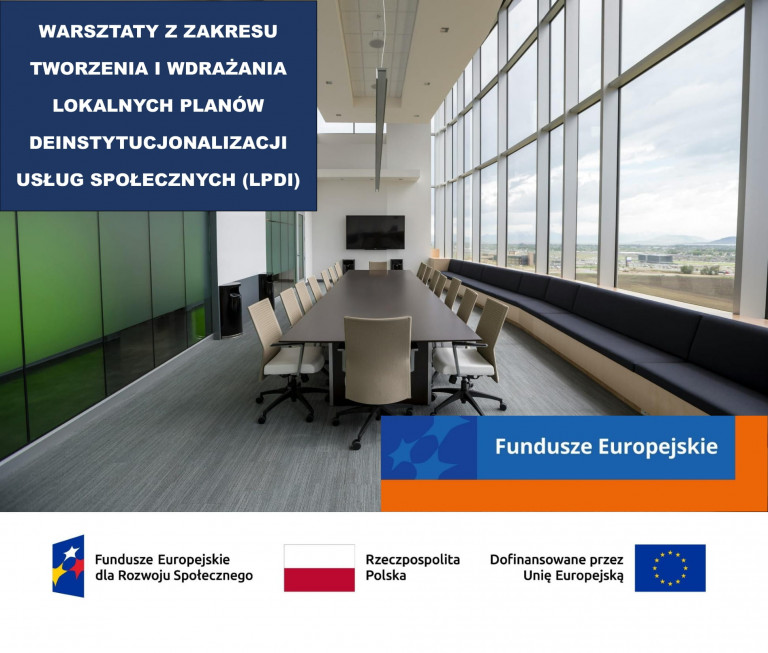 WARSZTATY Z ZAKRESU TWORZENIA I WDRAŻANIA LOKALNYCH PLANÓW DEINSTYTUCJONALIZACJI USŁUG SPOŁECZNYCH (LPDI)

Fundusze Europejskie

Fundusze Europejskie dla Rozwoju Społecznego

Rzeczpospolita Polska

Dofinansowane przez Unię Europejską